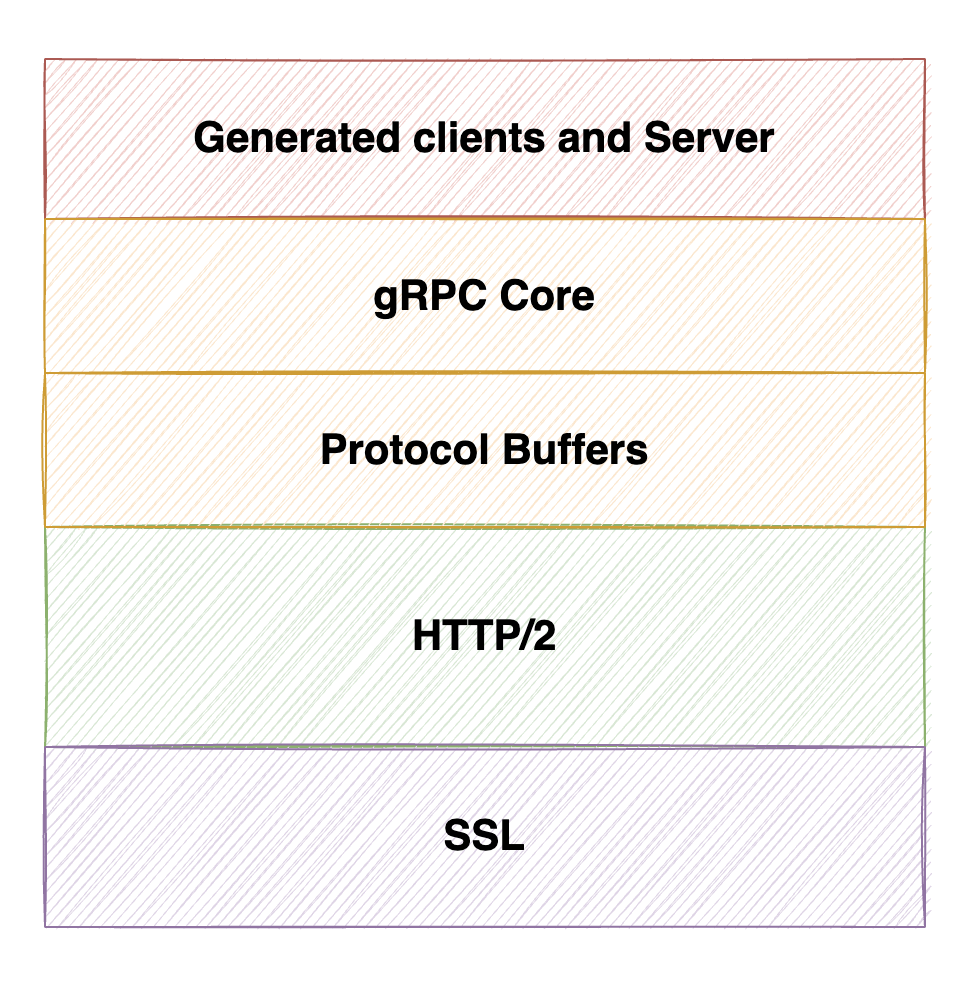 Generated clients and Server

gRPC Core

Protocol Buffers

HTTP/2

SSL